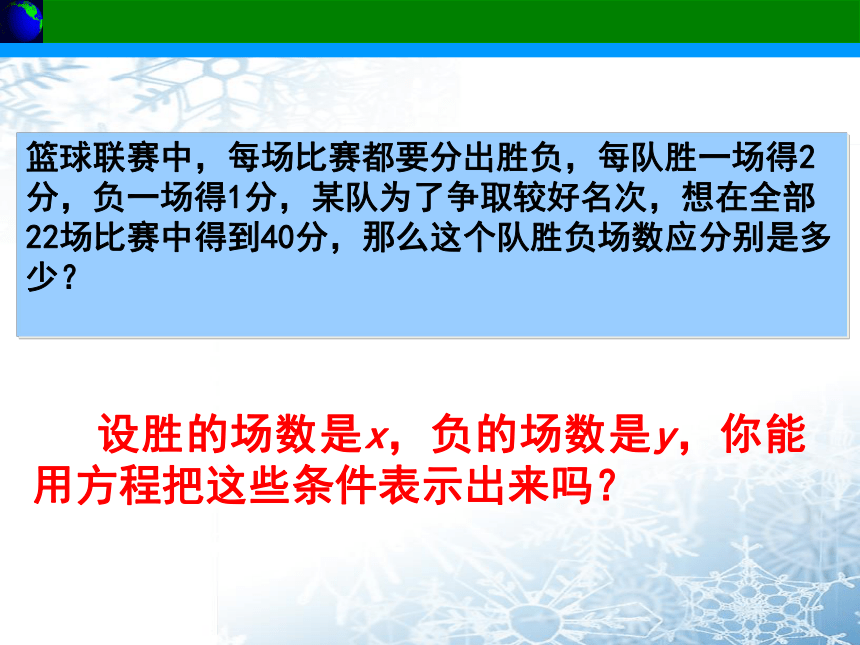 篮球联赛中，每场比赛都要分出胜负，每队胜一场得2分，负一场得1分，某队为了争取较好名次，想在全部22场比赛中得到40分，那么这个队胜负场数应分别是多少？

设胜的场数是$x$，负的场数是$y$，你能用方程把这些条件表示出来吗？